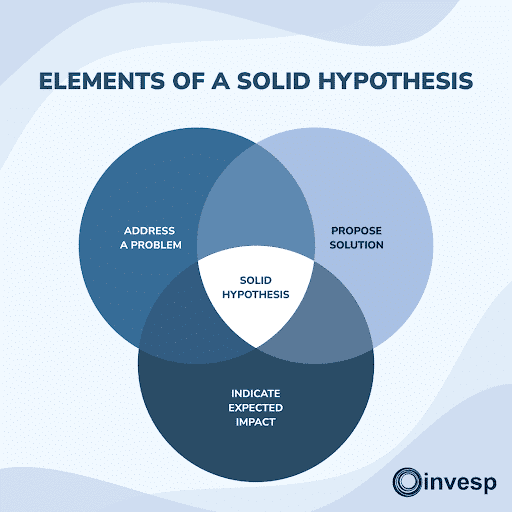 ELEMENTS OF A SOLID HYPOTHESIS

ADDRESS A PROBLEM

PROPOSE SOLUTION

SOLID HYPOTHESIS

INDICATE EXPECTED IMPACT

invesp